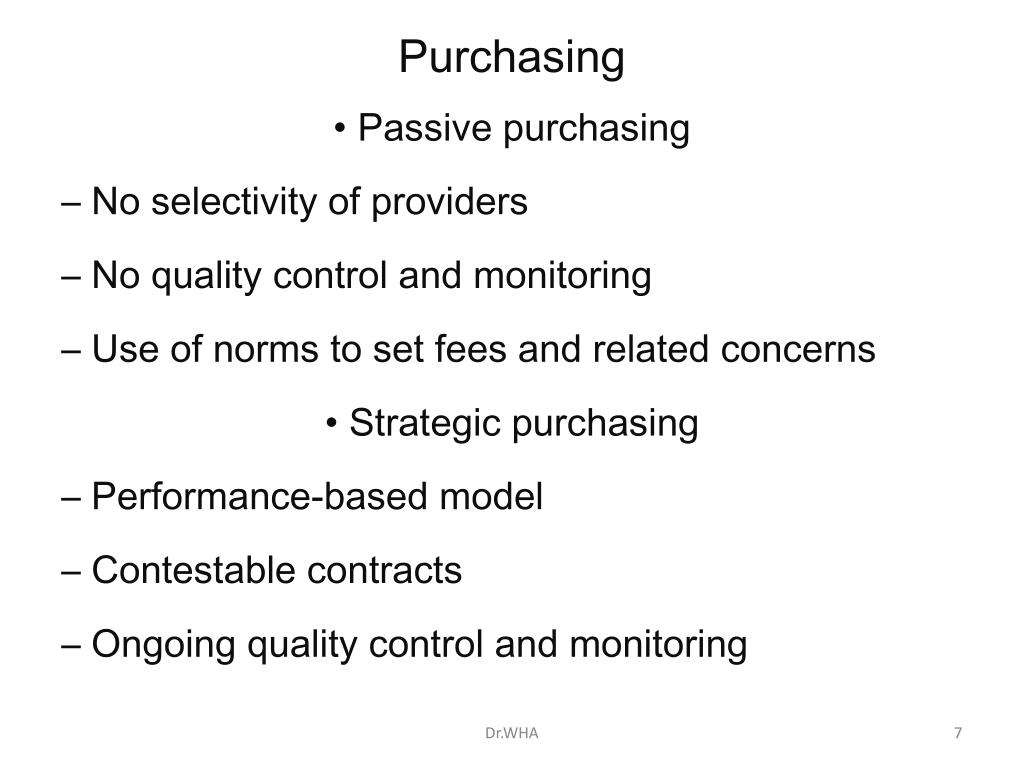 Purchasing

• Passive purchasing

– No selectivity of providers

– No quality control and monitoring

– Use of norms to set fees and related concerns

• Strategic purchasing

– Performance-based model

– Contestable contracts

– Ongoing quality control and monitoring

Dr.WHA

7